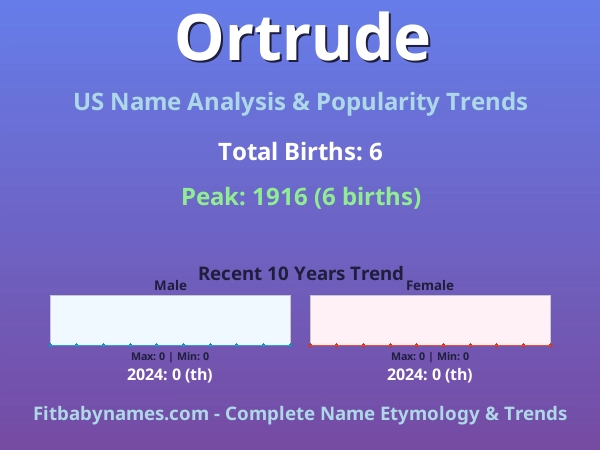 Ortrude

US Name Analysis & Popularity Trends

Total Births: 6

Peak: 1916 (6 births)

Recent 10 Years Trend

Male

Max: 0 | Min: 0

2024: 0 (th)

Female

Max: 0 | Min: 0

2024: 0 (th)

Fitbabynames.com - Complete Name Etymology & Trends